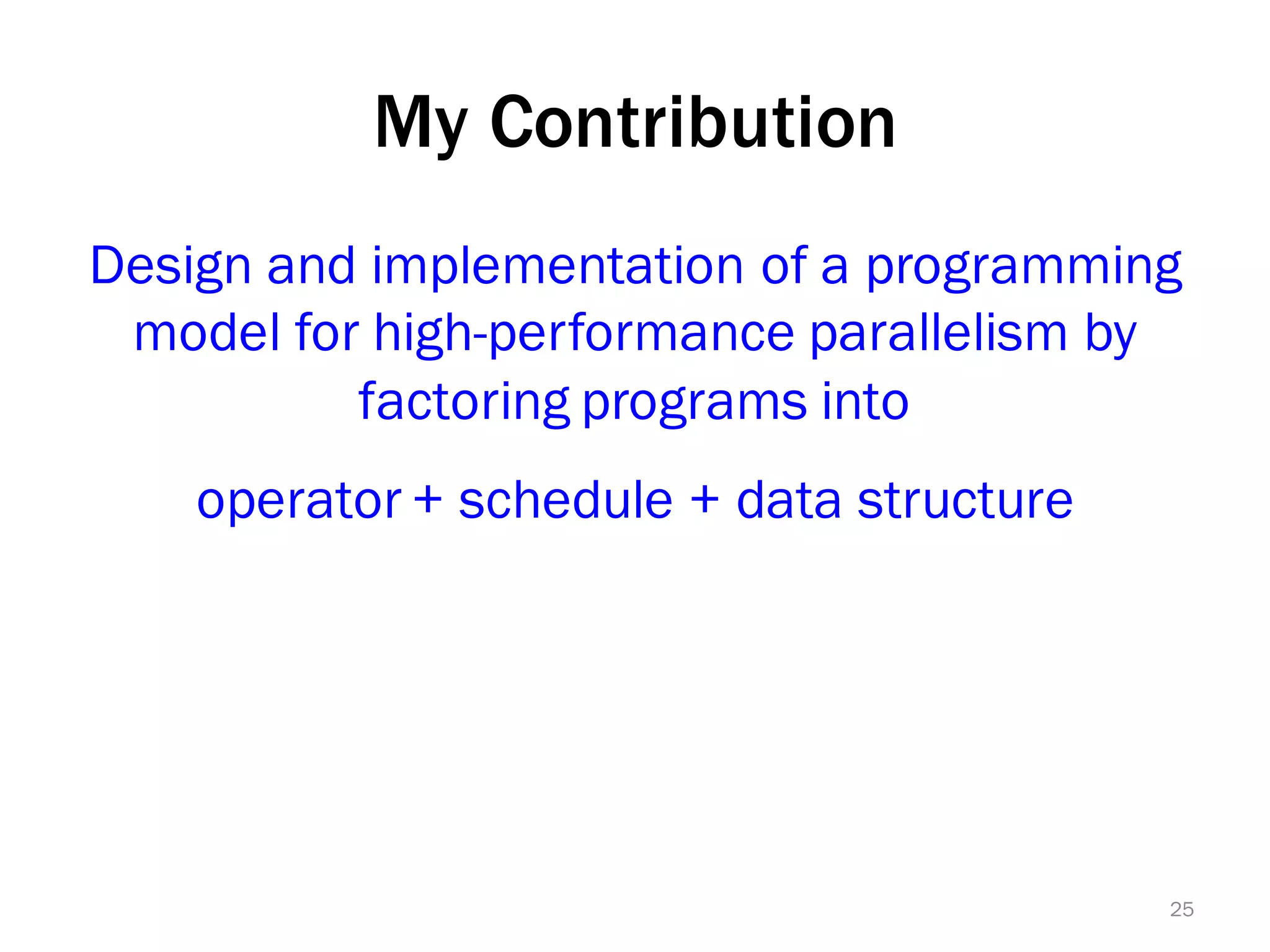 My Contribution

Design and implementation of a programming model for high-performance parallelism by factoring programs into

operator + schedule + data structure

25